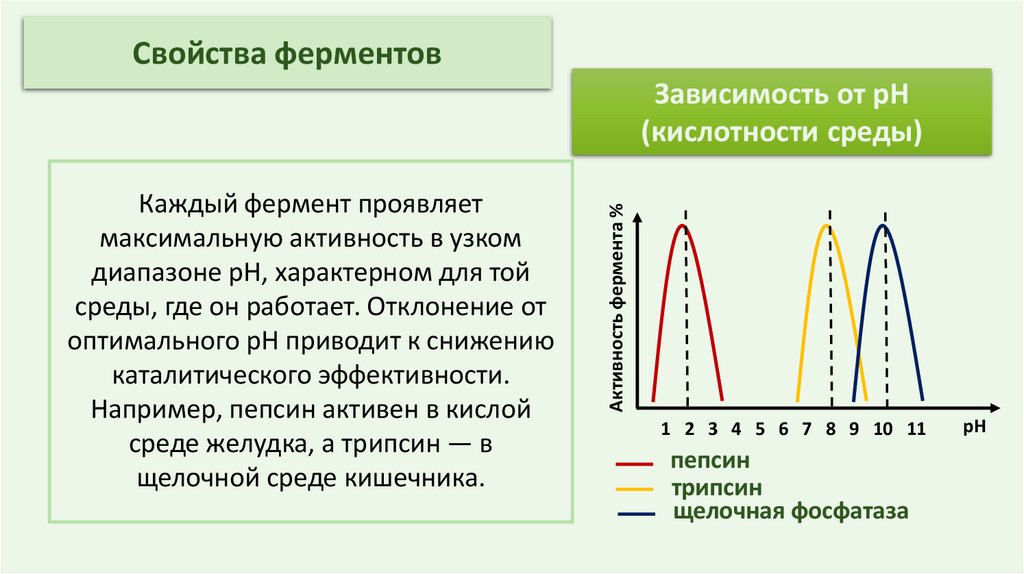 Свойства ферментов

Зависимость от pH (кислотности среды)

Каждый фермент проявляет максимальную активность в узком диапазоне pH, характерном для той среды, где он работает. Отклонение от оптимального pH приводит к снижению каталитического эффективности. Например, пепсин активен в кислой среде желудка, а трипсин — в щелочной среде кишечника.

Активность фермента %

1 2 3 4 5 6 7 8 9 10 11 pH

пепсин
трипсин
щелочная фосфатаза